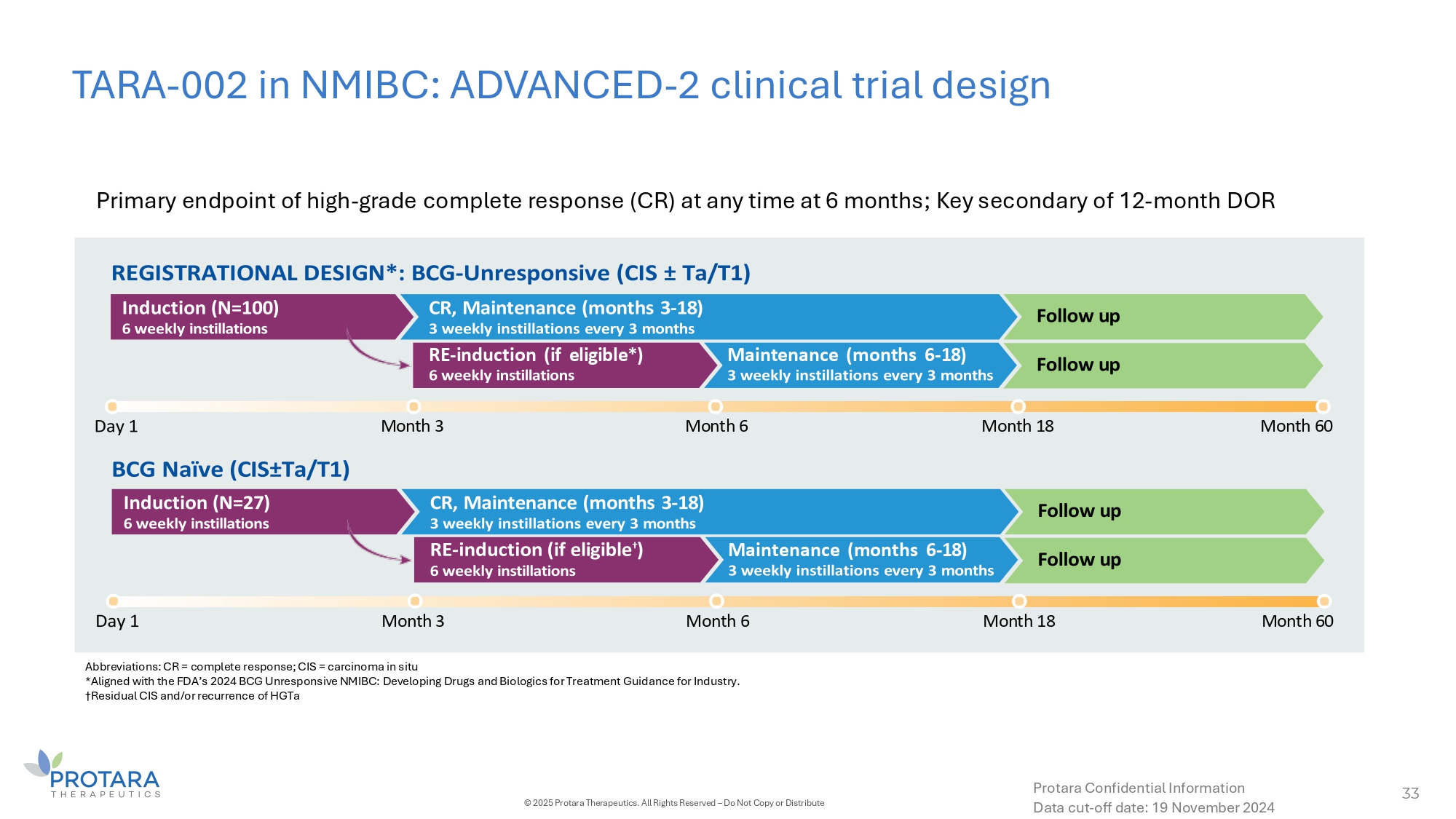 TARA-002 in NMIBC: ADVANCED-2 clinical trial design

Primary endpoint of high-grade complete response (CR) at any time at 6 months; Key secondary of 12-month DOR

REGISTRATIONAL DESIGN*: BCG-Unresponsive (CIS ± Ta/T1)

Induction (N=100)
6 weekly instillations

CR, Maintenance (months 3-18)
3 weekly instillations every 3 months

Follow up

RE-induction (if eligible*)
6 weekly instillations

Maintenance (months 6-18)
3 weekly instillations every 3 months

Follow up

Day 1 Month 3 Month 6 Month 18 Month 60

BCG Naïve (CIS±Ta/T1)

Induction (N=27)
6 weekly instillations

CR, Maintenance (months 3-18)
3 weekly instillations every 3 months

Follow up

RE-induction (if eligible†)
6 weekly instillations

Maintenance (months 6-18)
3 weekly instillations every 3 months

Follow up

Day 1 Month 3 Month 6 Month 18 Month 60

Abbreviations: CR = complete response; CIS = carcinoma in situ
*Aligned with the FDA's 2024 BCG Unresponsive NMIBC: Developing Drugs and Biologics for Treatment Guidance for Industry.
†Residual CIS and/or recurrence of HGTa

PROTARA THERAPEUTICS

© 2025 Protara Therapeutics. All Rights Reserved – Do Not Copy or Distribute

Protara Confidential Information
Data cut-off date: 19 November 2024

33